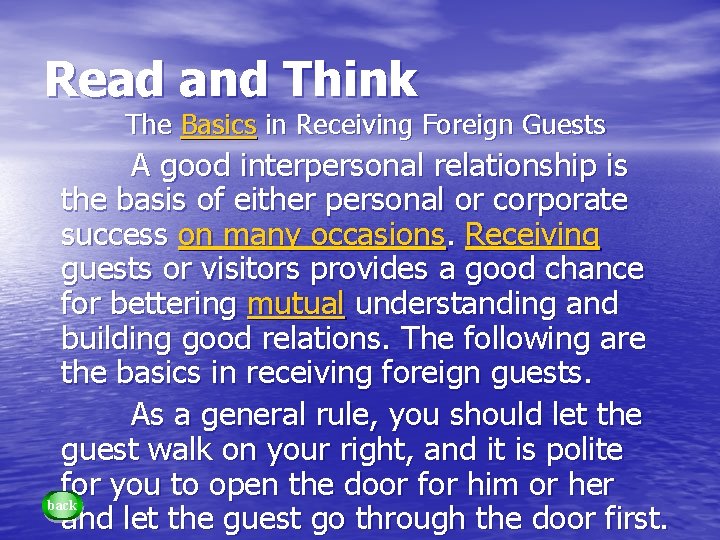 Read and Think

The Basics in Receiving Foreign Guests

A good interpersonal relationship is the basis of either personal or corporate success on many occasions. Receiving guests or visitors provides a good chance for bettering mutual understanding and building good relations. The following are the basics in receiving foreign guests.

As a general rule, you should let the guest walk on your right, and it is polite for you to open the door for him or her and let the guest go through the door first.

back